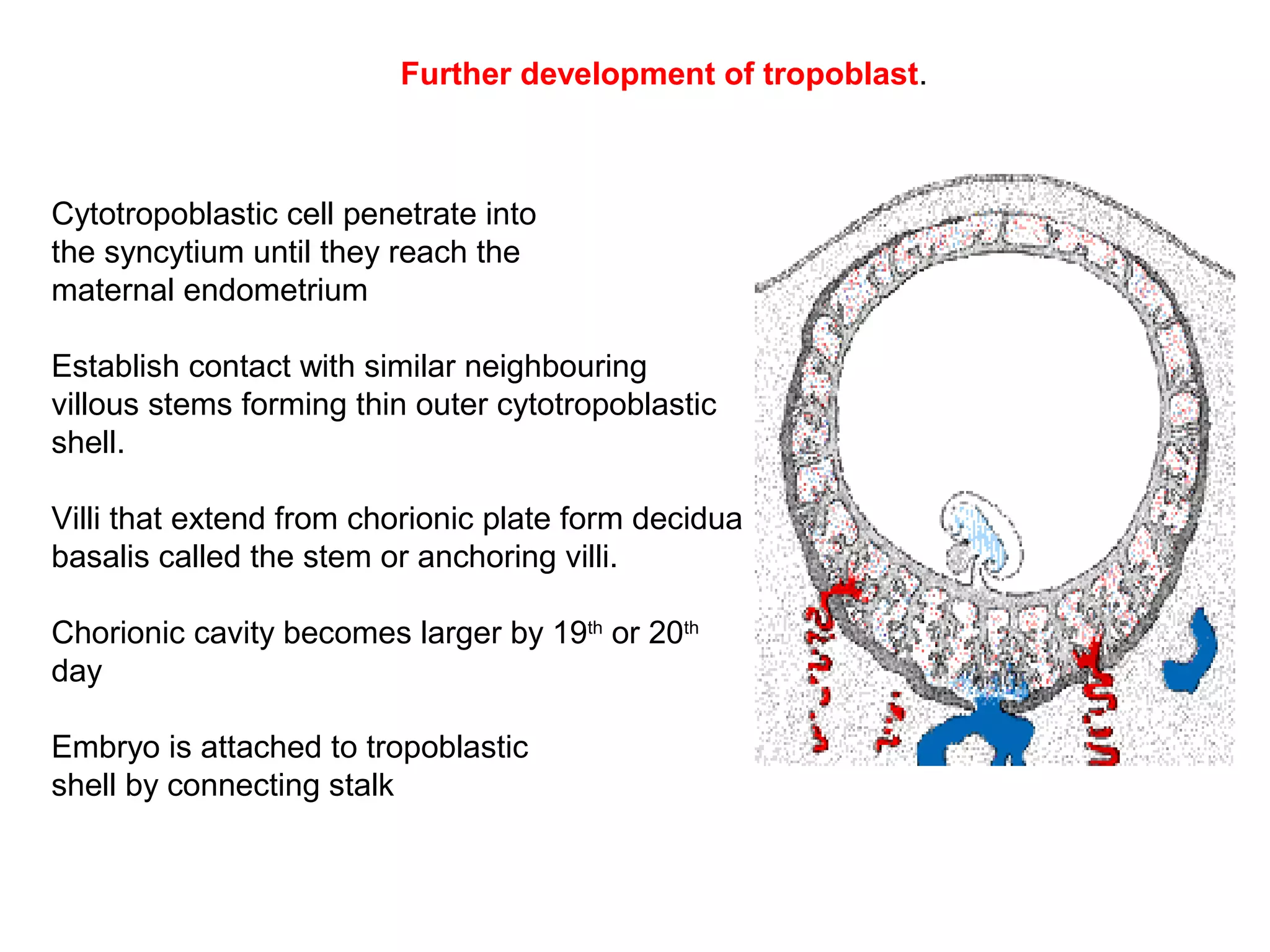 Further development of tropoblast.

Cytotropoblastic cell penetrate into the syncytium until they reach the maternal endometrium

Establish contact with similar neighbouring villous stems forming thin outer cytotropoblastic shell.

Villi that extend from chorionic plate form decidua basalis called the stem or anchoring villi.

Chorionic cavity becomes larger by 19$^{th}$ or 20$^{th}$ day

Embryo is attached to tropoblastic shell by connecting stalk